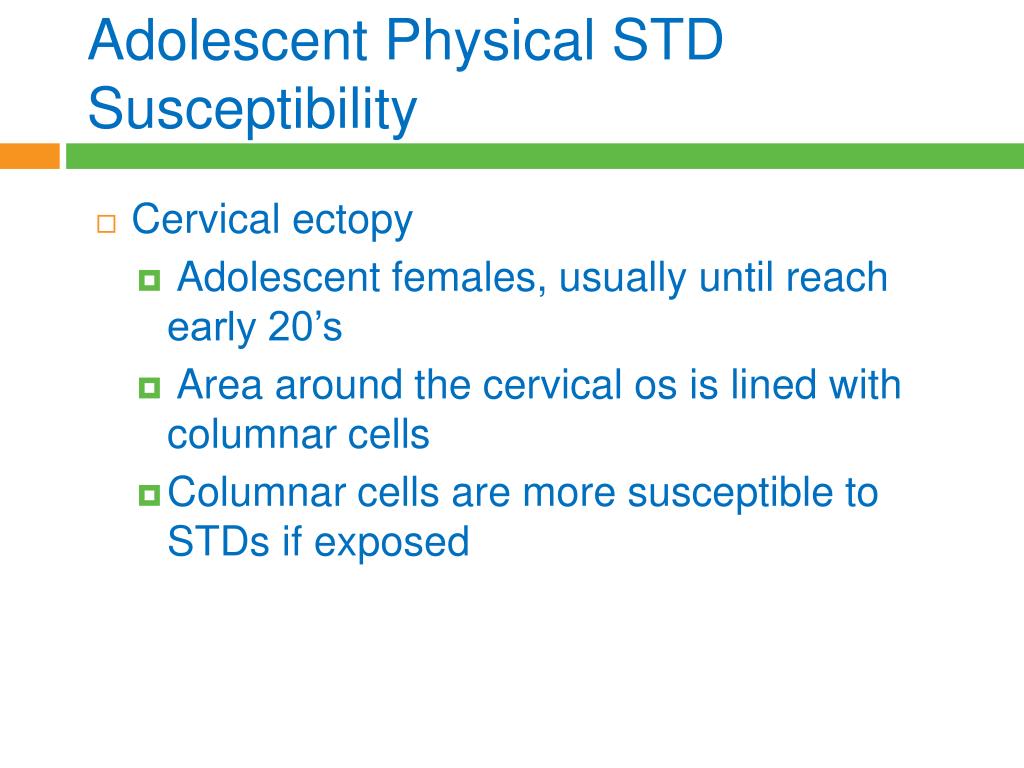 Adolescent Physical STD Susceptibility

Cervical ectopy

Adolescent females, usually until reach early 20’s

Area around the cervical os is lined with columnar cells

Columnar cells are more susceptible to STDs if exposed